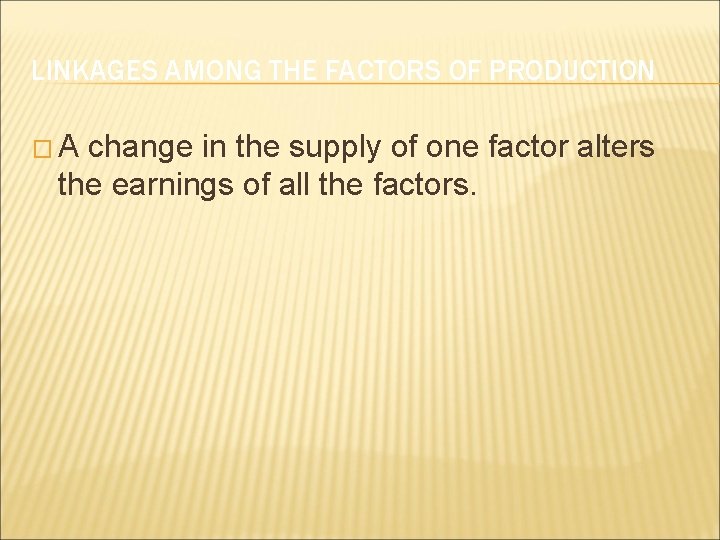 LINKAGES AMONG THE FACTORS OF PRODUCTION

A change in the supply of one factor alters the earnings of all the factors.